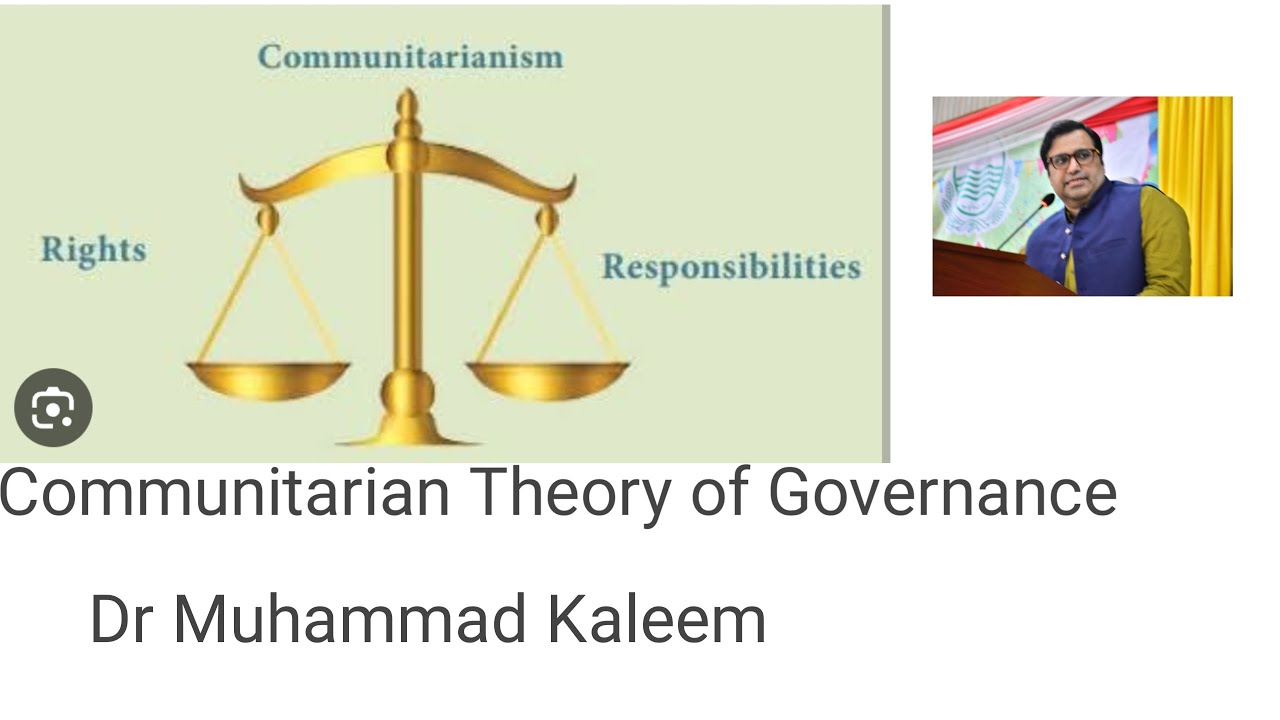 Communitarianism

Rights

Responsibilities

Communitarian Theory of Governance

Dr Muhammad Kaleem